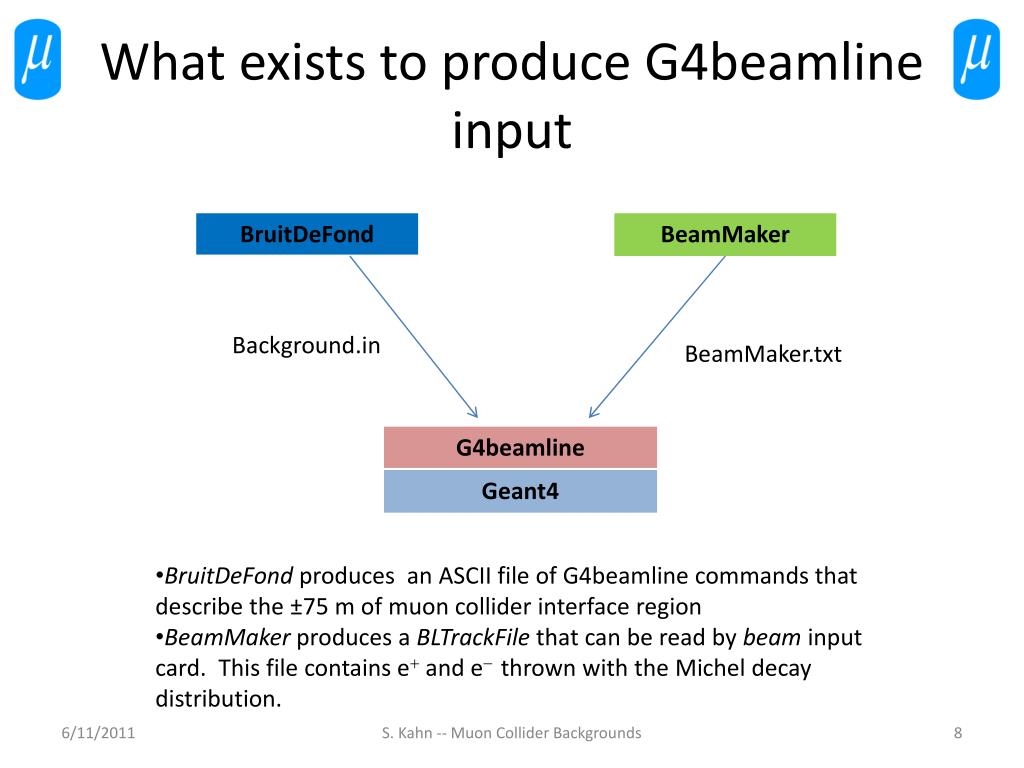 $\mu$ What exists to produce G4beamline input $\mu$

BruitDeFond

BeamMaker

Background.in

BeamMaker.txt

G4beamline

Geant4

•BruitDeFond produces an ASCII file of G4beamline commands that describe the ±75 m of muon collider interface region
•BeamMaker produces a BLTrackFile that can be read by beam input card. This file contains $e^+$ and $e^-$ thrown with the Michel decay distribution.

6/11/2011

S. Kahn -- Muon Collider Backgrounds

8